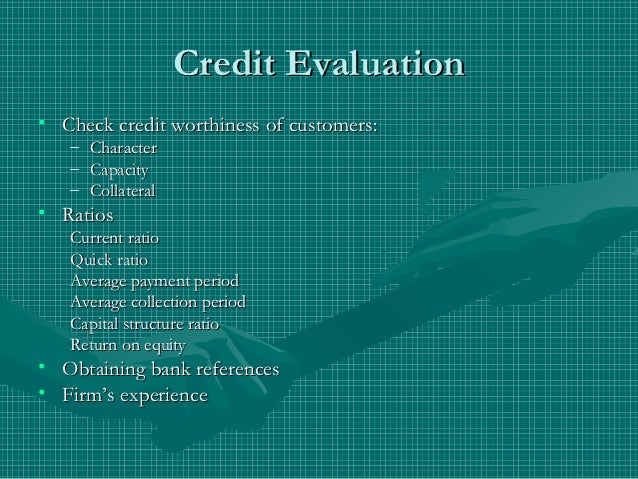 Credit Evaluation

• Check credit worthiness of customers:
  – Character
  – Capacity
  – Collateral
• Ratios
  Current ratio
  Quick ratio
  Average payment period
  Average collection period
  Capital structure ratio
  Return on equity
• Obtaining bank references
• Firm's experience